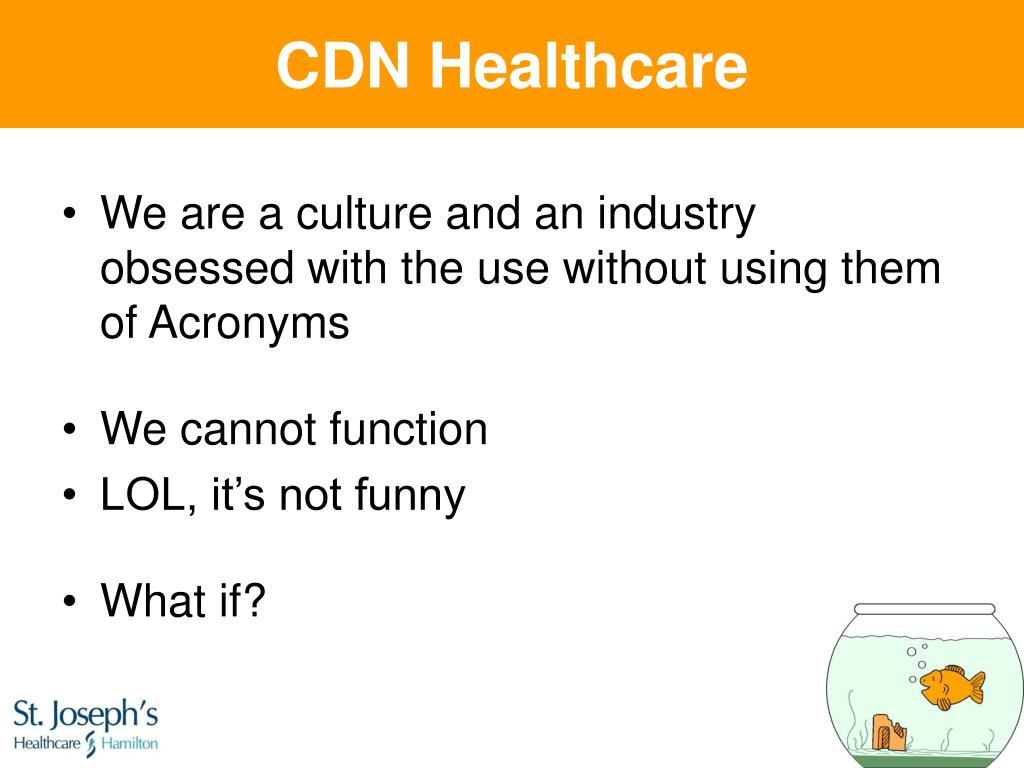 CDN Healthcare

• We are a culture and an industry obsessed with the use without using them of Acronyms

• We cannot function
• LOL, it's not funny

• What if?

St. Joseph's
Healthcare Hamilton